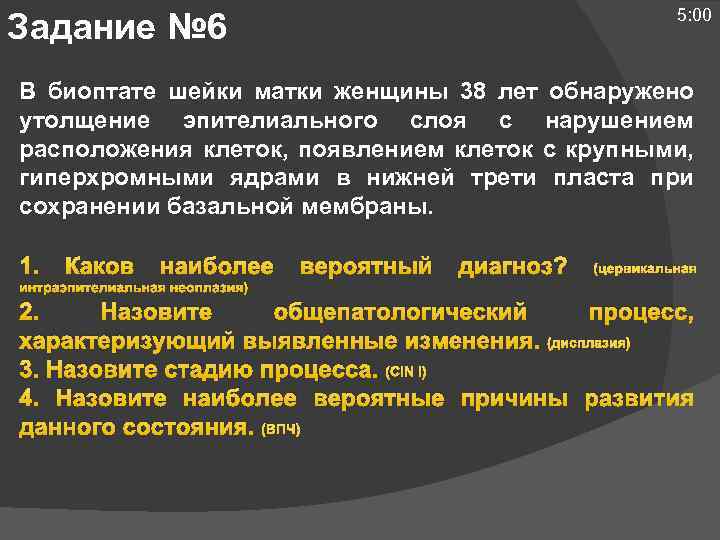 Задание №6

5:00

В биоптате шейки матки женщины 38 лет обнаружено утолщение эпителиального слоя с нарушением расположения клеток, появлением клеток с крупными, гиперхромными ядрами в нижней трети пласта при сохранении базальной мембраны.

1. Каков наиболее вероятный диагноз? (цервикальная интраэпителиальная неоплазия)
2. Назовите общепатологический процесс, характеризующий выявленные изменения. (дисплазия)
3. Назовите стадию процесса. (CIN I)
4. Назовите наиболее вероятные причины развития данного состояния. (ВПЧ)